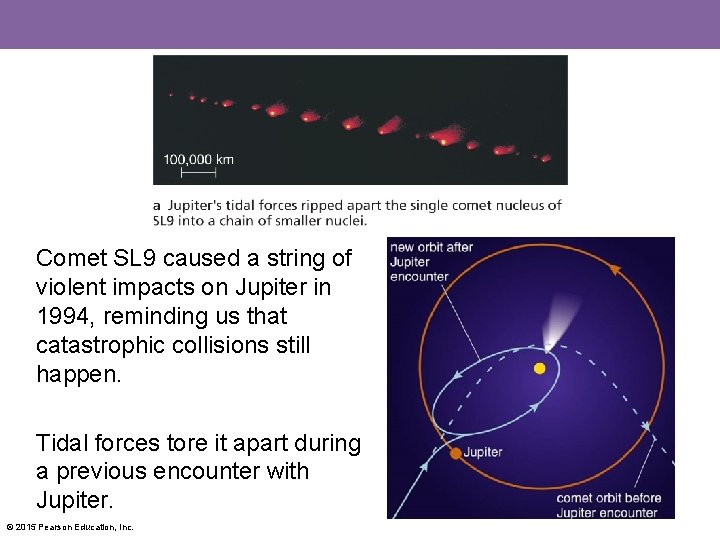 100,000 km

a Jupiter's tidal forces ripped apart the single comet nucleus of SL9 into a chain of smaller nuclei.

Comet SL9 caused a string of violent impacts on Jupiter in 1994, reminding us that catastrophic collisions still happen.

Tidal forces tore it apart during a previous encounter with Jupiter.

new orbit after Jupiter encounter

Jupiter

comet orbit before Jupiter encounter

© 2015 Pearson Education, Inc.